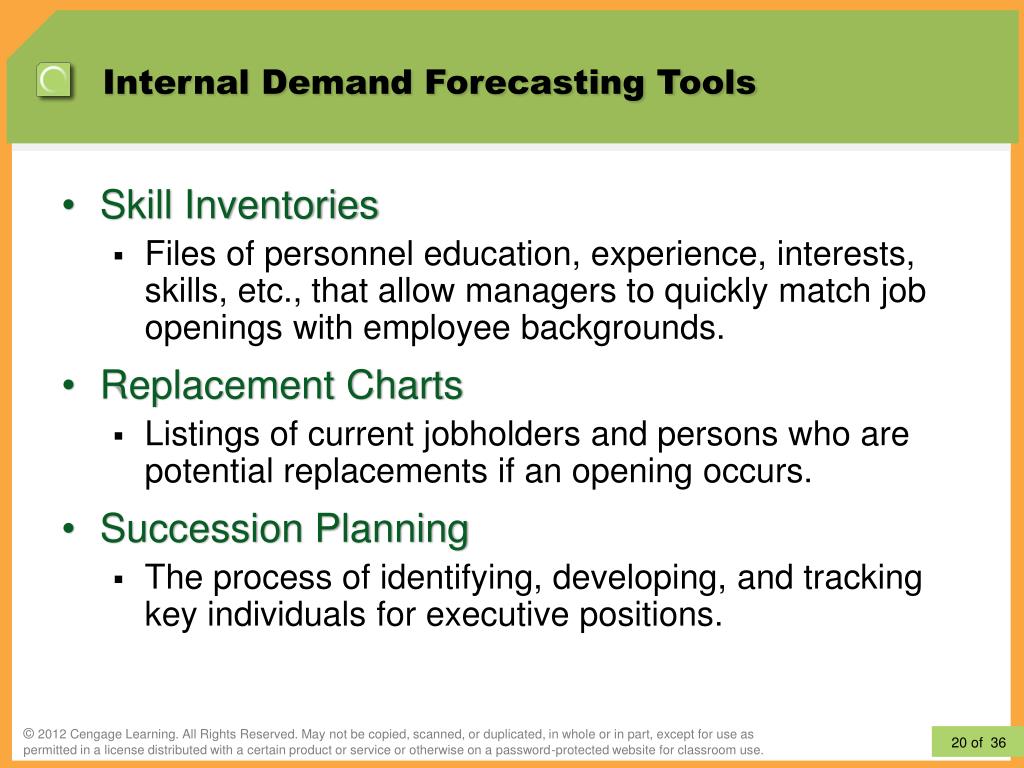 Internal Demand Forecasting Tools

• Skill Inventories
▪ Files of personnel education, experience, interests, skills, etc., that allow managers to quickly match job openings with employee backgrounds.

• Replacement Charts
▪ Listings of current jobholders and persons who are potential replacements if an opening occurs.

• Succession Planning
▪ The process of identifying, developing, and tracking key individuals for executive positions.

© 2012 Cengage Learning. All Rights Reserved. May not be copied, scanned, or duplicated, in whole or in part, except for use as permitted in a license distributed with a certain product or service or otherwise on a password-protected website for classroom use.

20 of 36